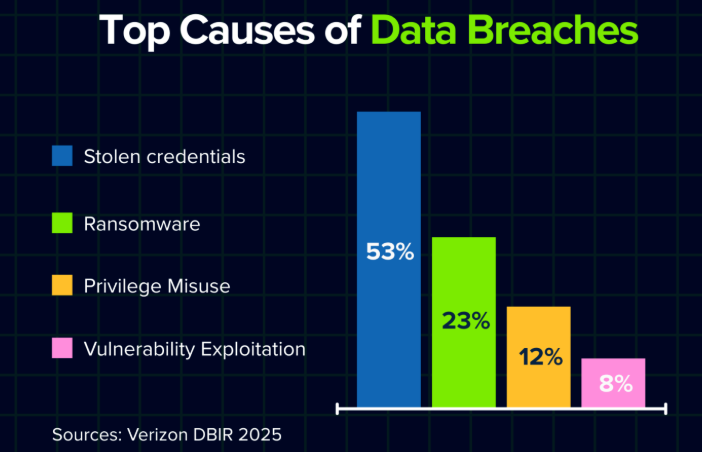 Top Causes of Data Breaches

Stolen credentials

Ransomware

Privilege Misuse

Vulnerability Exploitation

53%

23%

12%

8%

Sources: Verizon DBIR 2025